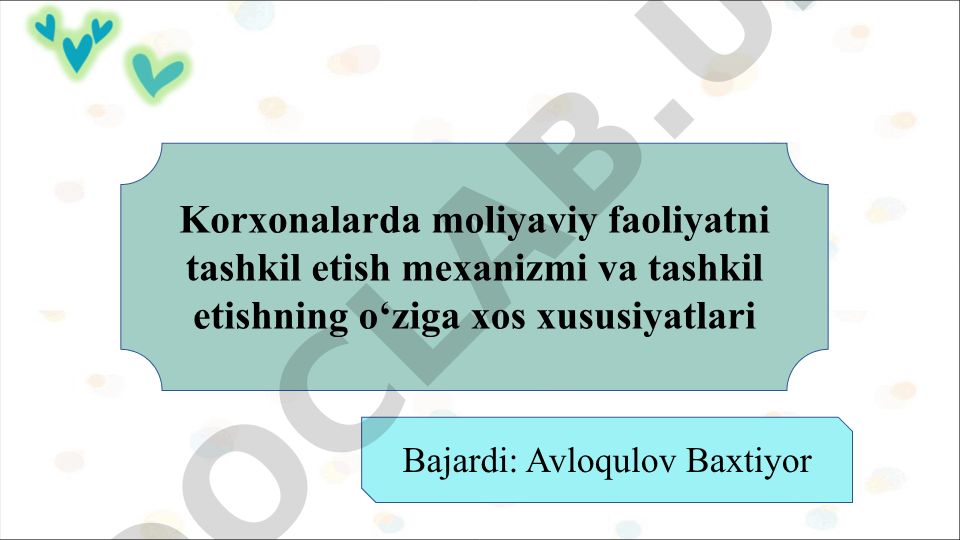 Korxonalarda moliyaviy faoliyatni tashkil etish mexanizmi va tashkil etishning o‘ziga xos xususiyatlari

Bajardi: Avloqulov Baxtiyor

OCLAB.U